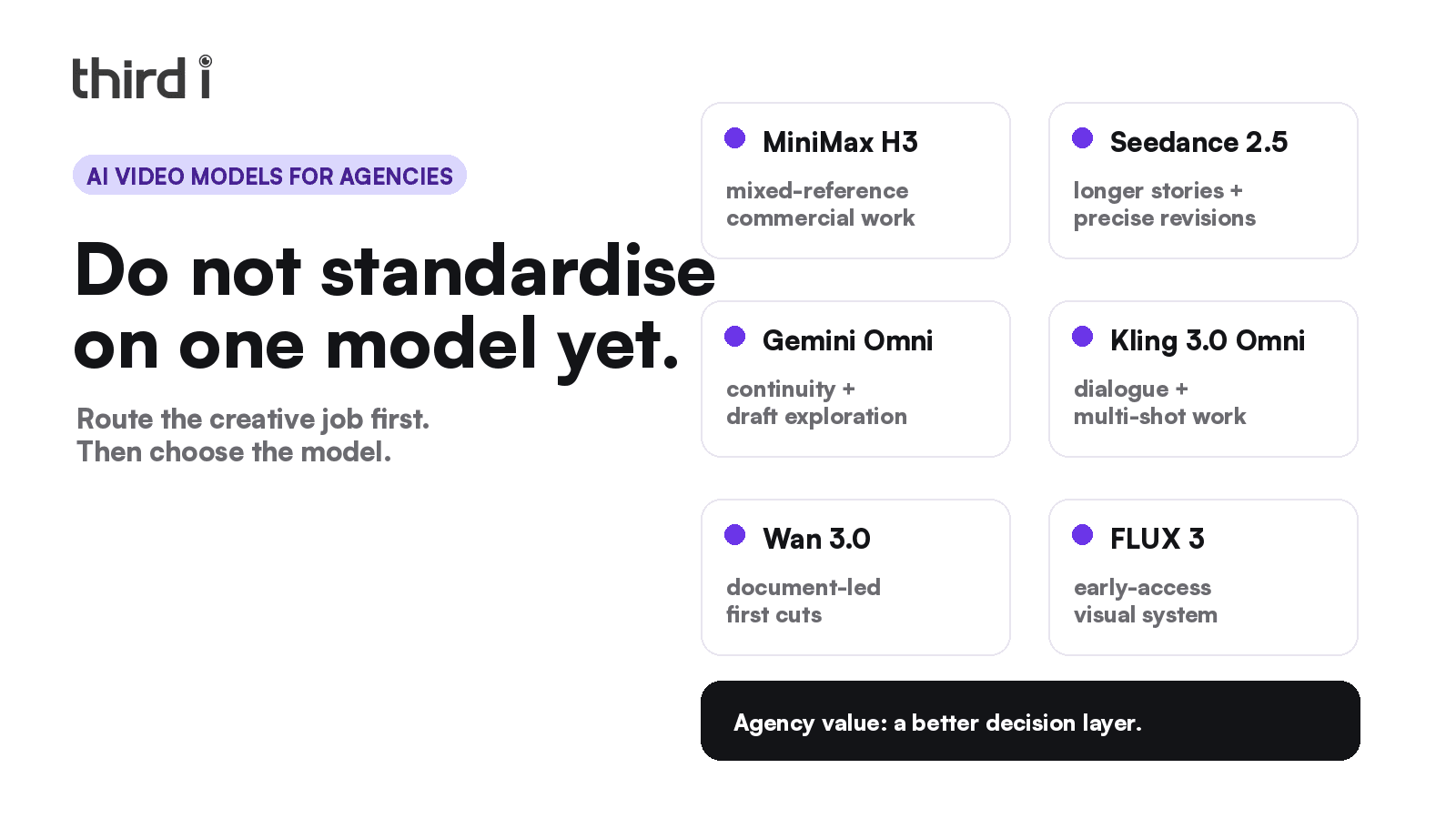 third i

AI VIDEO MODELS FOR AGENCIES

Do not standardise on one model yet.

Route the creative job first.
Then choose the model.

MiniMax H3

mixed-reference commercial work

Seedance 2.5

longer stories + precise revisions

Gemini Omni

continuity + draft exploration

Kling 3.0 Omni

dialogue + multi-shot work

Wan 3.0

document-led first cuts

FLUX 3

early-access visual system

Agency value: a better decision layer.